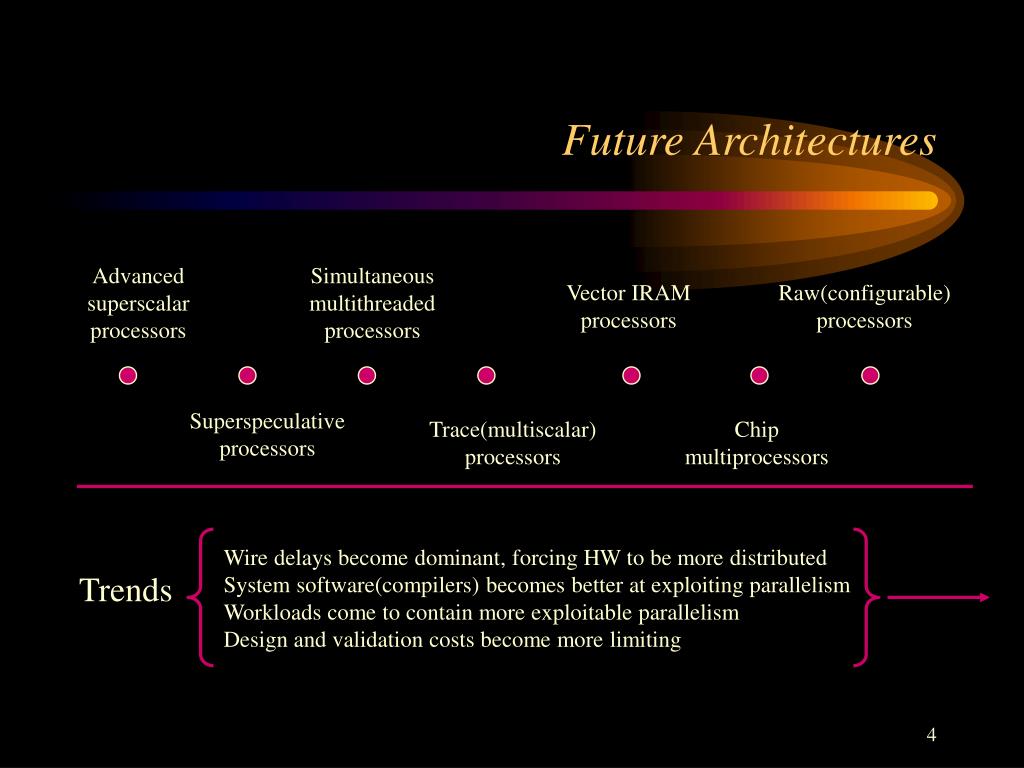 Future Architectures

Advanced superscalar processors

Simultaneous multithreaded processors

Vector IRAM processors

Raw(configurable) processors

Superspeculative processors

Trace(multiscalar) processors

Chip multiprocessors

Trends

Wire delays become dominant, forcing HW to be more distributed
System software(compilers) becomes better at exploiting parallelism
Workloads come to contain more exploitable parallelism
Design and validation costs become more limiting

4